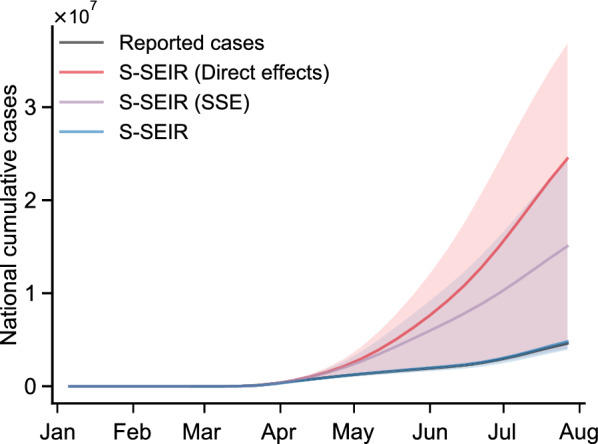 $\times 10^7$

Reported cases
S-SEIR (Direct effects)
S-SEIR (SSE)
S-SEIR

National cumulative cases

3
2
1
0

Jan Feb Mar Apr May Jun Jul Aug